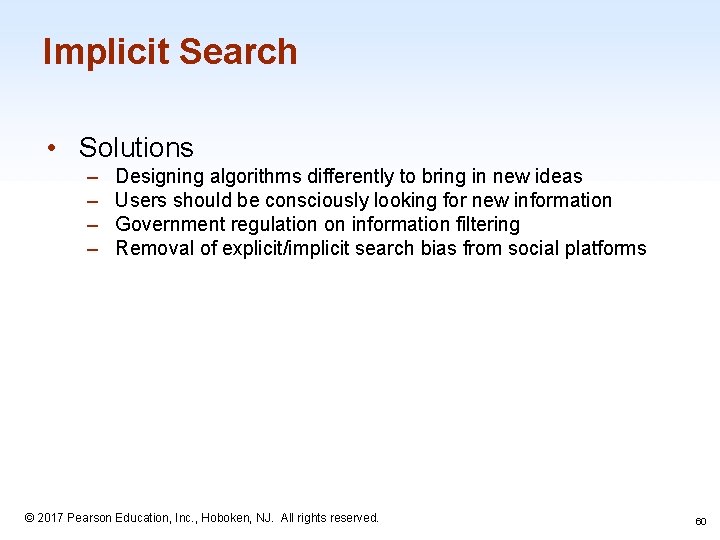 Implicit Search

• Solutions
– Designing algorithms differently to bring in new ideas
– Users should be consciously looking for new information
– Government regulation on information filtering
– Removal of explicit/implicit search bias from social platforms

© 2017 Pearson Education, Inc., Hoboken, NJ. All rights reserved.

60